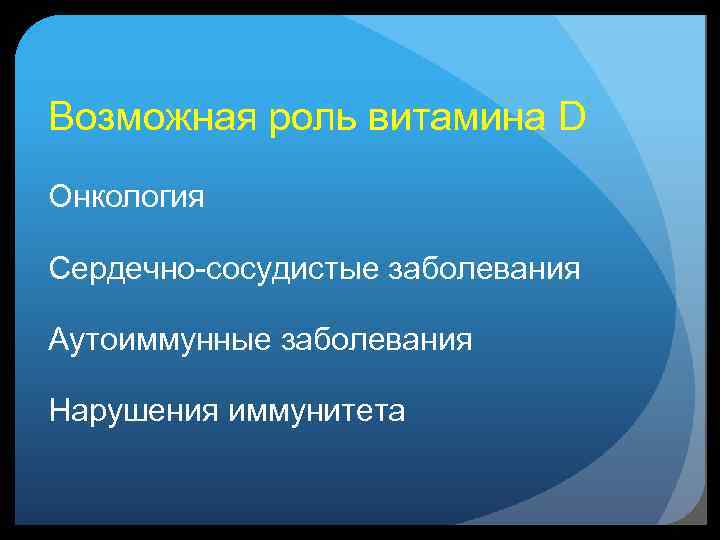 Возможная роль витамина D

Онкология

Сердечно-сосудистые заболевания

Аутоиммунные заболевания

Нарушения иммунитета